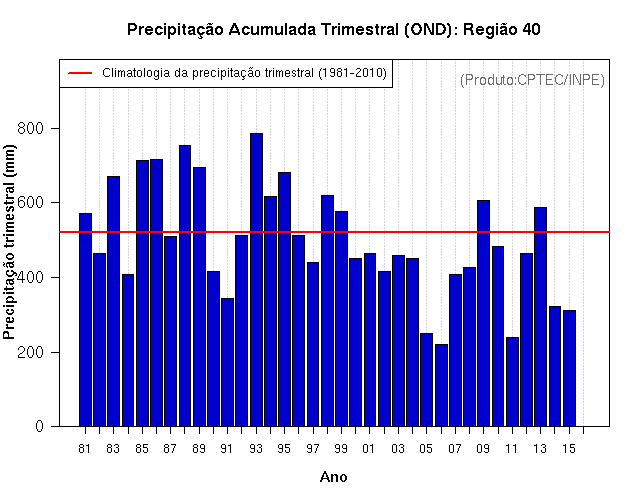 Precipitação Acumulada Trimestral (OND): Região 40

Climatologia da precipitação trimestral (1981-2010)

(Produto:CPTEC/INPE)

Precipitação trimestral (mm)

800
600
400
200
0

81 83 85 87 89 91 93 95 97 99 01 03 05 07 09 11 13 15

Ano